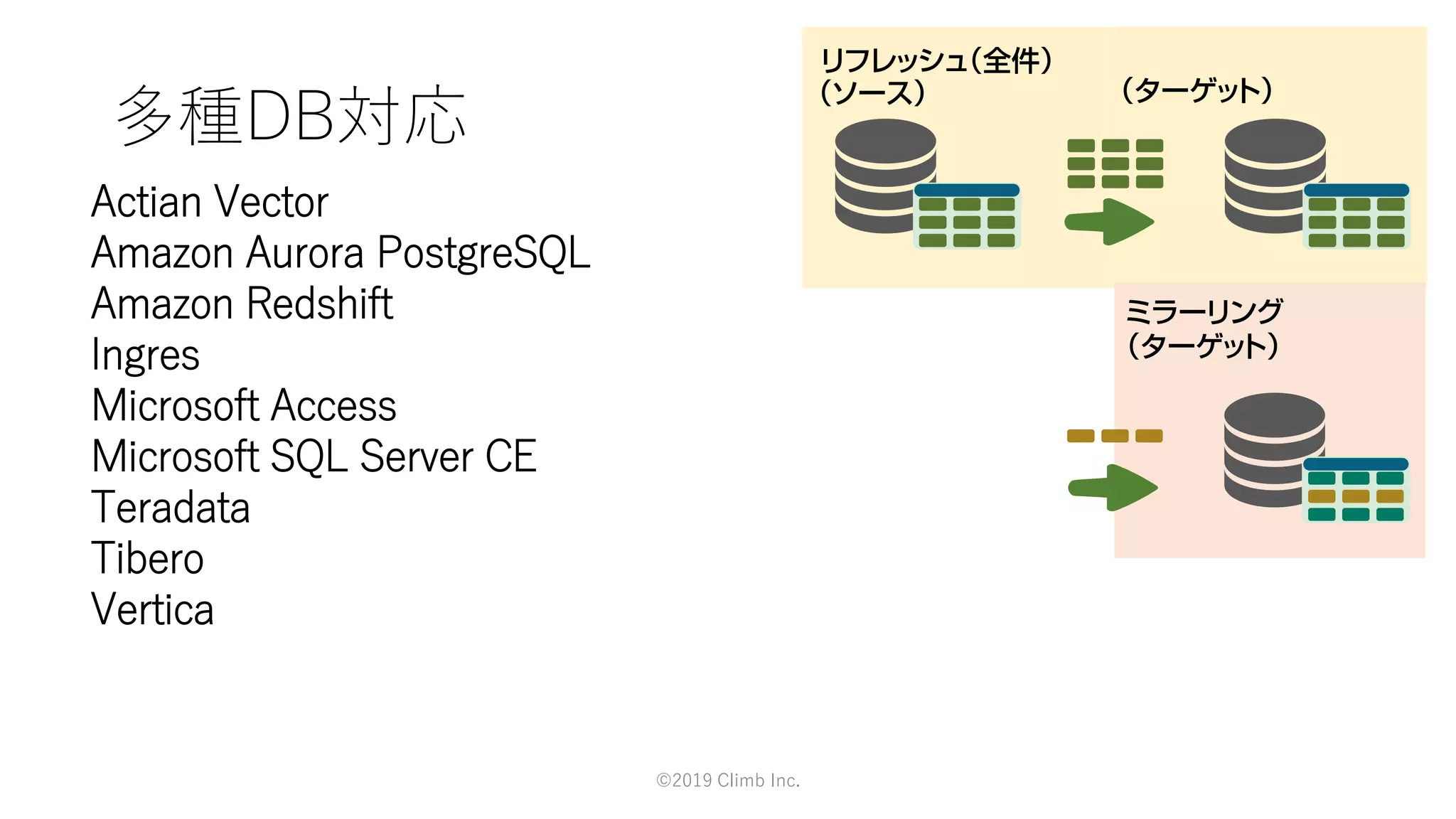 多種DB対応

Actian Vector
Amazon Aurora PostgreSQL
Amazon Redshift
Ingres
Microsoft Access
Microsoft SQL Server CE
Teradata
Tibero
Vertica

リフレッシュ(全件)
(ソース)

(ターゲット)

ミラーリング
(ターゲット)

©2019 Climb Inc.